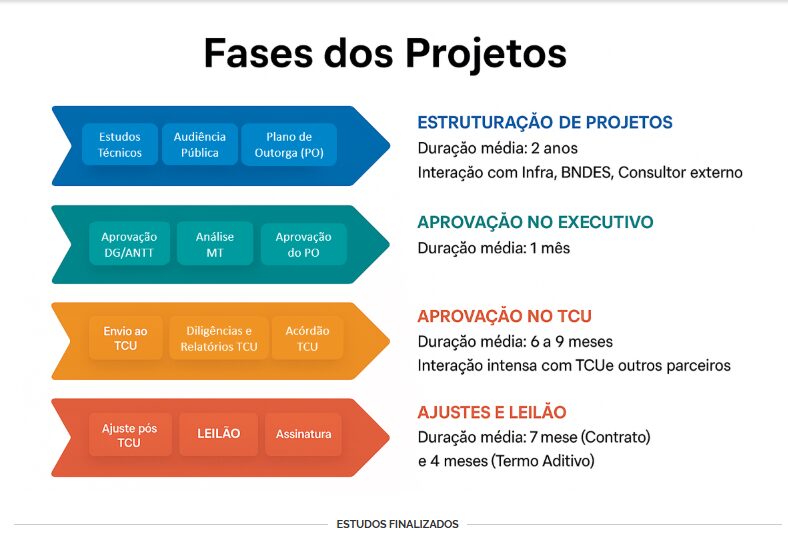 Fases dos Projetos

Estudos Técnicos
Audiência Pública
Plano de Outorga (PO)

ESTRUTURAÇÃO DE PROJETOS
Duração média: 2 anos
Interação com Infra, BNDES, Consultor externo

Aprovação DG/ANTT
Análise MT
Aprovação do PO

APROVAÇÃO NO EXECUTIVO
Duração média: 1 mês

Envio ao TCU
Diligências e Relatórios TCU
Acórdão TCU

APROVAÇÃO NO TCU
Duração média: 6 a 9 meses
Interação intensa com TCUe outros parceiros

Ajuste pós TCU
LEILÃO
Assinatura

AJUSTES E LEILÃO
Duração média: 7 mese (Contrato)
e 4 meses (Termo Aditivo)

ESTUDOS FINALIZADOS